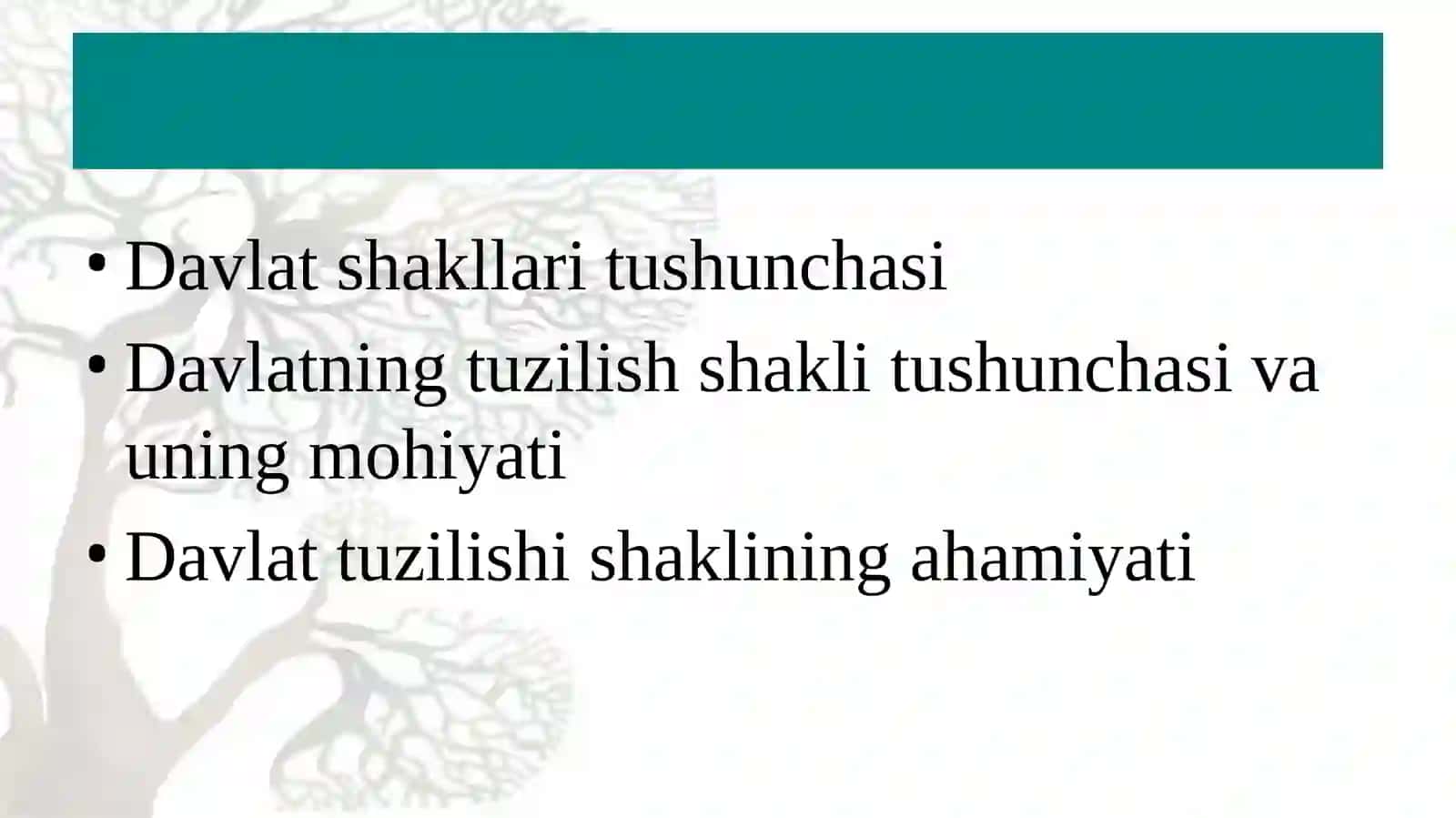 • Davlat shakllari tushunchasi
• Davlatning tuzilish shakli tushunchasi va uning mohiyati
• Davlat tuzilishi shaklining ahamiyati